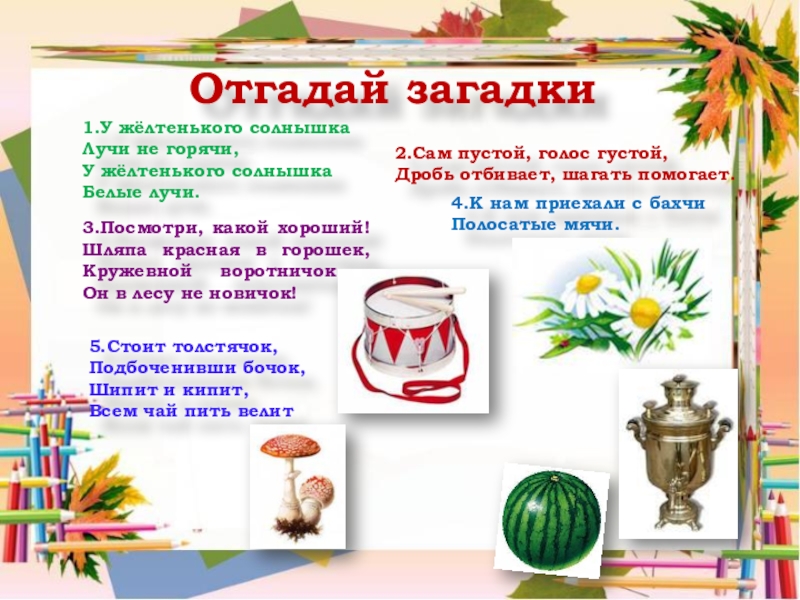 Отгадай загадки

1.У жёлтенького солнышка
Лучи не горячи,
У жёлтенького солнышка
Белые лучи.

2.Сам пустой, голос густой,
Дробь отбивает, шагать помогает.

4.К нам приехали с бахчи
Полосатые мячи.

3.Посмотри, какой хороший!
Шляпа красная в горошек,
Кружевной воротничок
Он в лесу не новичок!

5.Стоит толстячок,
Подбоченивши бочок,
Шипит и кипит,
Всем чай пить велит